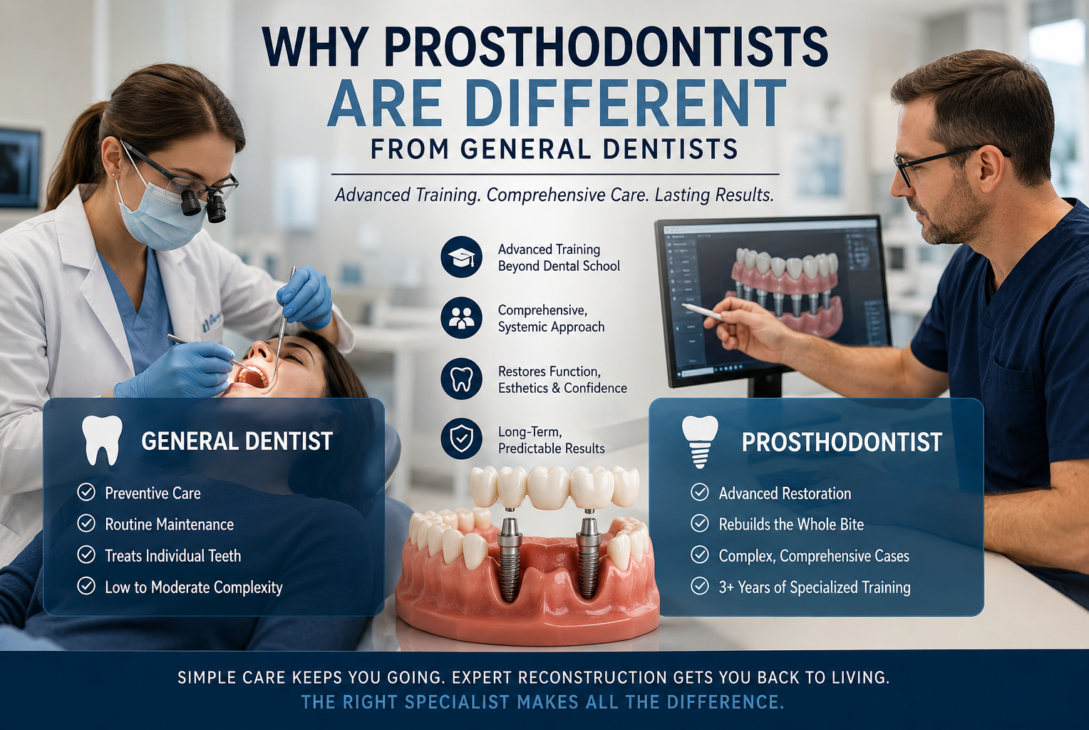 WHY PROSTHODONTISTS ARE DIFFERENT FROM GENERAL DENTISTS

Advanced Training. Comprehensive Care. Lasting Results.

Advanced Training Beyond Dental School

Comprehensive, Systemic Approach

Restores Function, Esthetics & Confidence

Long-Term, Predictable Results

GENERAL DENTIST

Preventive Care

Routine Maintenance

Treats Individual Teeth

Low to Moderate Complexity

PROSTHODONTIST

Advanced Restoration

Rebuilds the Whole Bite

Complex, Comprehensive Cases

3+ Years of Specialized Training

SIMPLE CARE KEEPS YOU GOING. EXPERT RECONSTRUCTION GETS YOU BACK TO LIVING.
THE RIGHT SPECIALIST MAKES ALL THE DIFFERENCE.